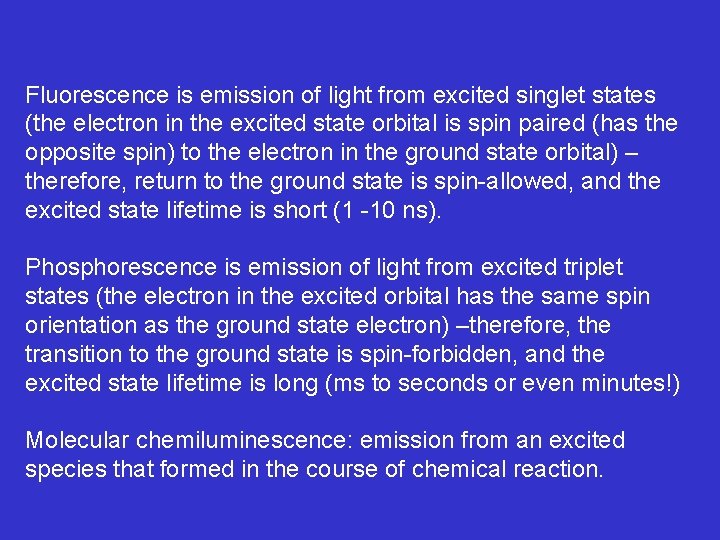 Fluorescence is emission of light from excited singlet states (the electron in the excited state orbital is spin paired (has the opposite spin) to the electron in the ground state orbital) – therefore, return to the ground state is spin-allowed, and the excited state lifetime is short (1 -10 ns).

Phosphorescence is emission of light from excited triplet states (the electron in the excited orbital has the same spin orientation as the ground state electron) –therefore, the transition to the ground state is spin-forbidden, and the excited state lifetime is long (ms to seconds or even minutes!)

Molecular chemiluminescence: emission from an excited species that formed in the course of chemical reaction.